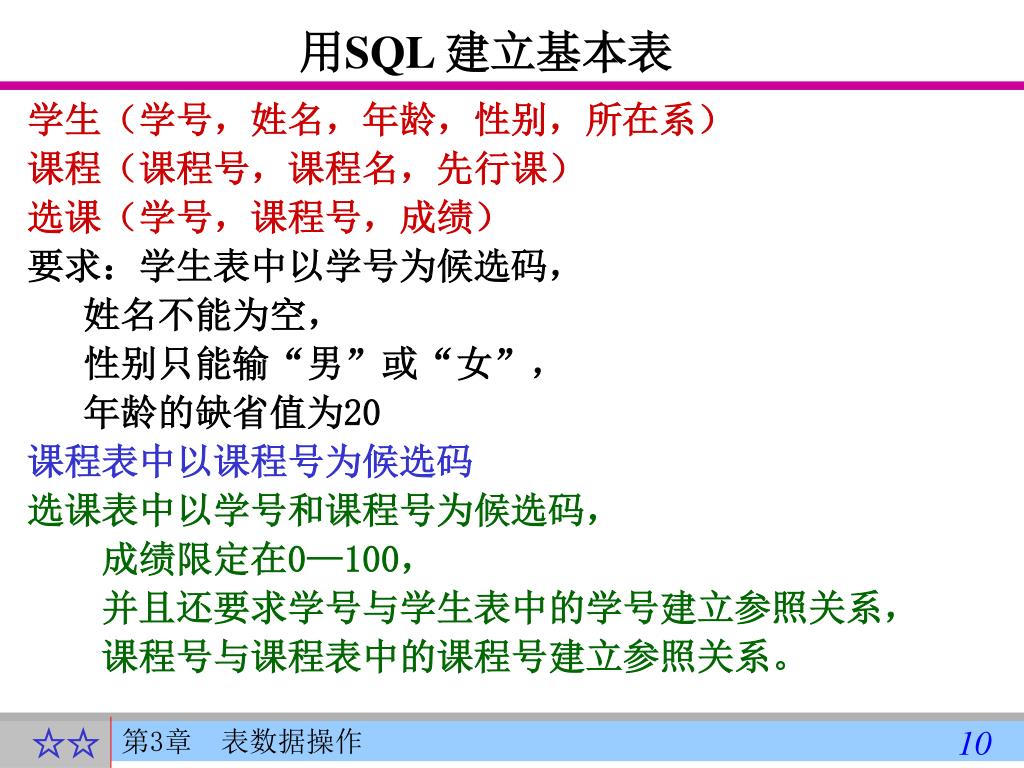 用SQL 建立基本表

学生（学号，姓名，年龄，性别，所在系）
课程（课程号，课程名，先行课）
选课（学号，课程号，成绩）
要求：学生表中以学号为候选码，
姓名不能为空，
性别只能输“男”或“女”，
年龄的缺省值为20
课程表中以课程号为候选码
选课表中以学号和课程号为候选码，
成绩限定在0—100，
并且还要求学号与学生表中的学号建立参照关系，
课程号与课程表中的课程号建立参照关系。

☆☆ 第3章 表数据操作 10